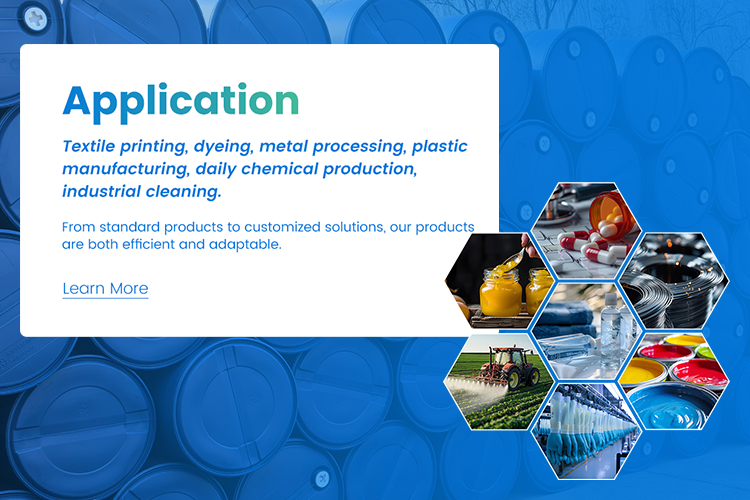 Application

Textile printing, dyeing, metal processing, plastic manufacturing, daily chemical production, industrial cleaning.

From standard products to customized solutions, our products are both efficient and adaptable.

Learn More